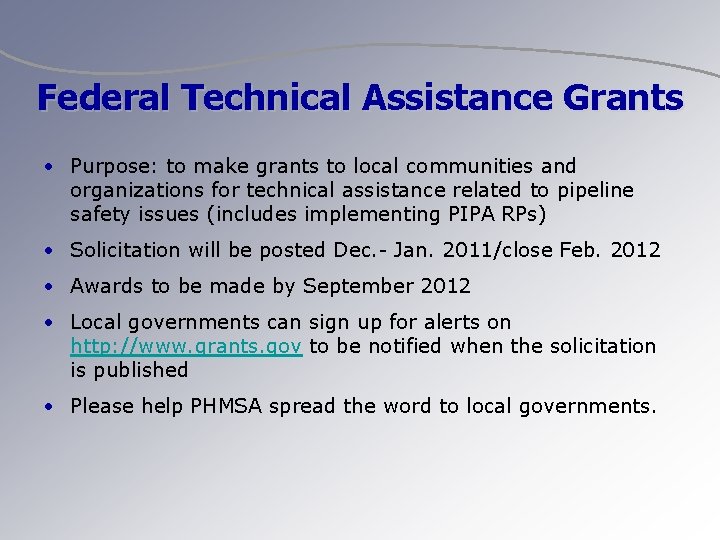 Federal Technical Assistance Grants

• Purpose: to make grants to local communities and organizations for technical assistance related to pipeline safety issues (includes implementing PIPA RPs)

• Solicitation will be posted Dec.- Jan. 2011/close Feb. 2012

• Awards to be made by September 2012

• Local governments can sign up for alerts on http://www.grants.gov to be notified when the solicitation is published

• Please help PHMSA spread the word to local governments.